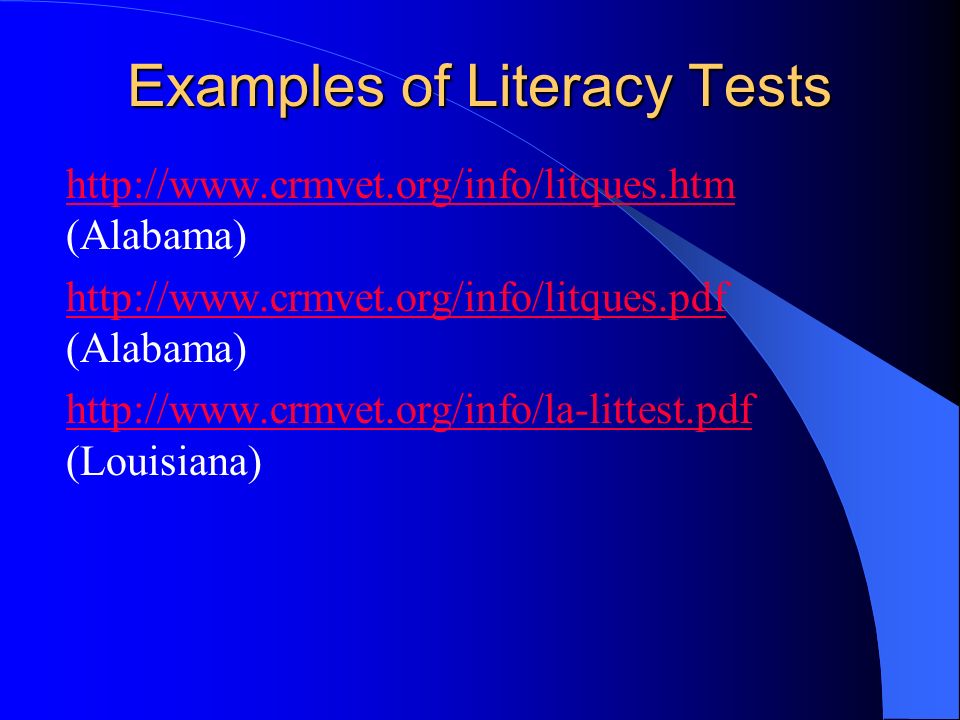 Examples of Literacy Tests

http://www.crmvet.org/info/litques.htm (Alabama)

http://www.crmvet.org/info/litques.pdf (Alabama)

http://www.crmvet.org/info/la-littest.pdf (Louisiana)